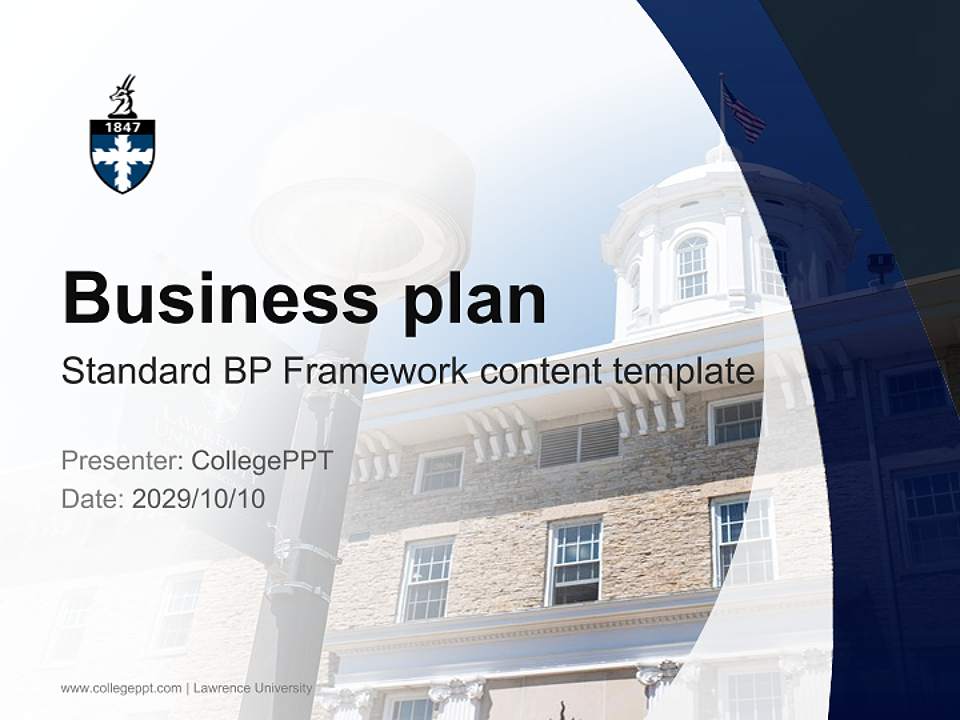 1847

Business plan

Standard BP Framework content template

Presenter: CollegePPT
Date: 2029/10/10

www.collegeppt.com | Lawrence University